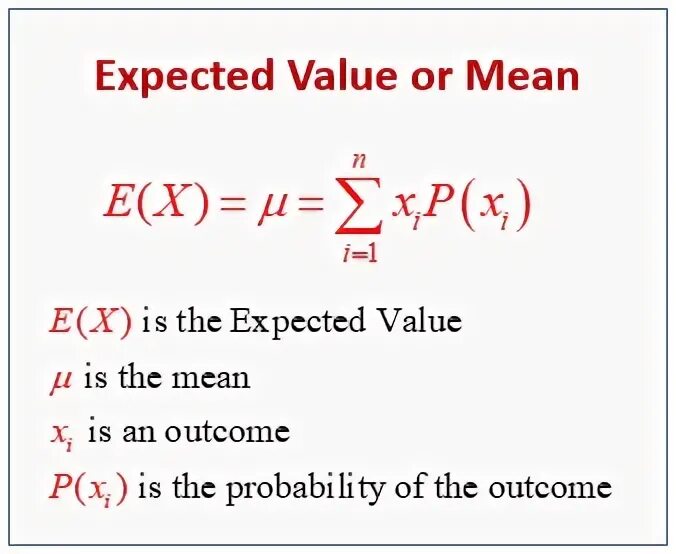 Expected Value or Mean

$E(X) = \mu = \sum_{i=1}^{n} x_i P(x_i)$

$E(X)$ is the Expected Value

$\mu$ is the mean

$x_i$ is an outcome

$P(x_i)$ is the probability of the outcome